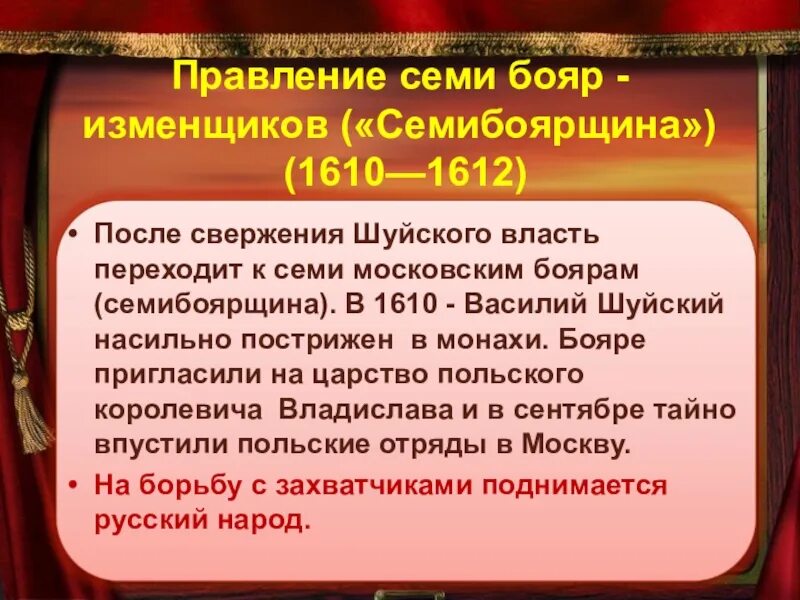 Правление семи бояр - изменщиков («Семибоярщина») (1610—1612)

• После свержения Шуйского власть переходит к семи московским боярам (семибоярщина). В 1610 - Василий Шуйский насильно пострижен в монахи. Бояре пригласили на царство польского королевича Владислава и в сентябре тайно впустили польские отряды в Москву.

• На борьбу с захватчиками поднимается русский народ.